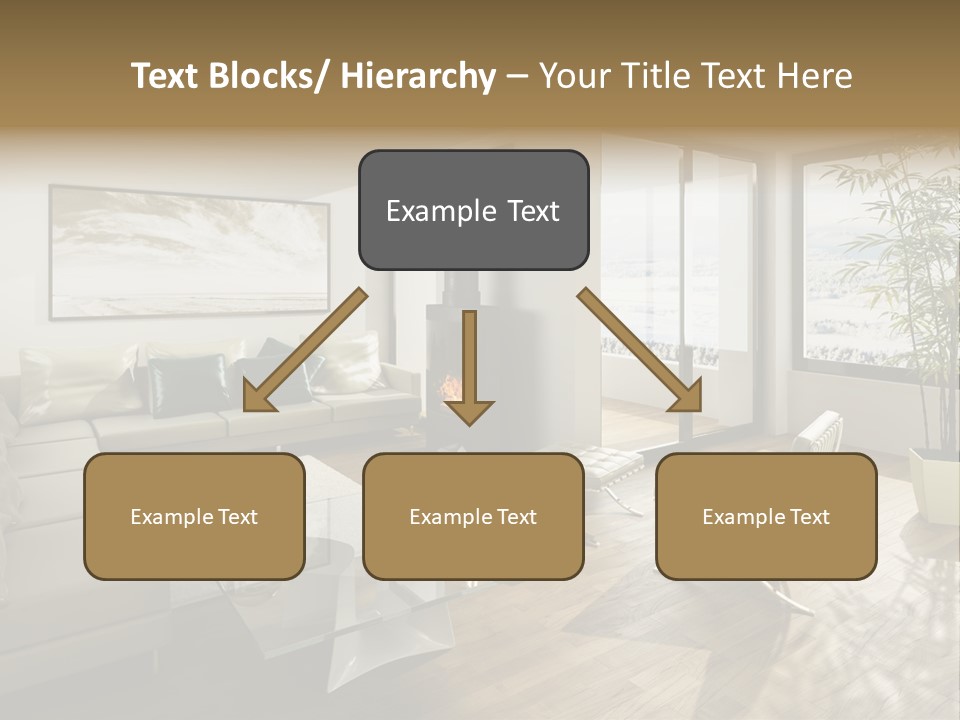 Text Blocks/ Hierarchy – Your Title Text Here

Example Text

Example Text

Example Text

Example Text